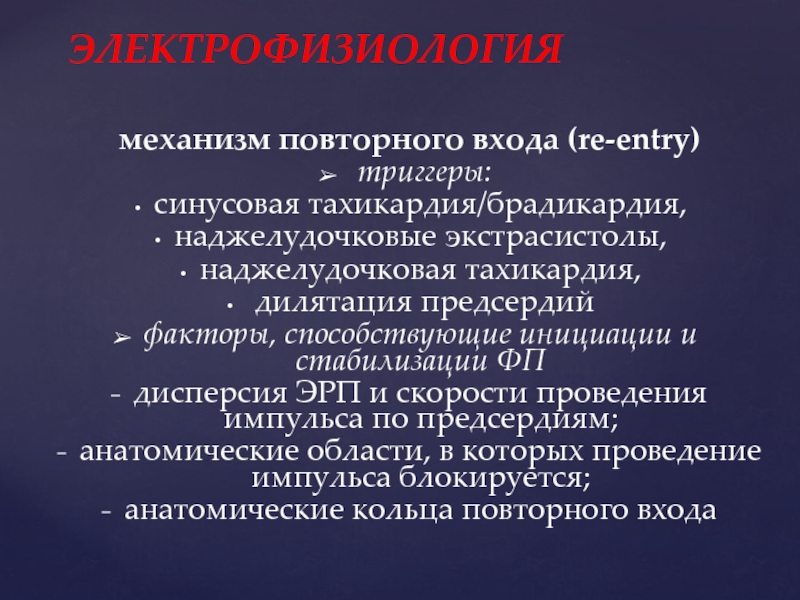 ЭЛЕКТРОФИЗИОЛОГИЯ

механизм повторного входа (re-entry)

➢ триггеры:

• синусовая тахикардия/брадикардия,

• наджелудочковые экстрасистолы,

• наджелудочковая тахикардия,

• дилятация предсердий

➢ факторы, способствующие инициации и стабилизации ФП

- дисперсия ЭРП и скорости проведения импульса по предсердиям;

- анатомические области, в которых проведение импульса блокируется;

- анатомические кольца повторного входа